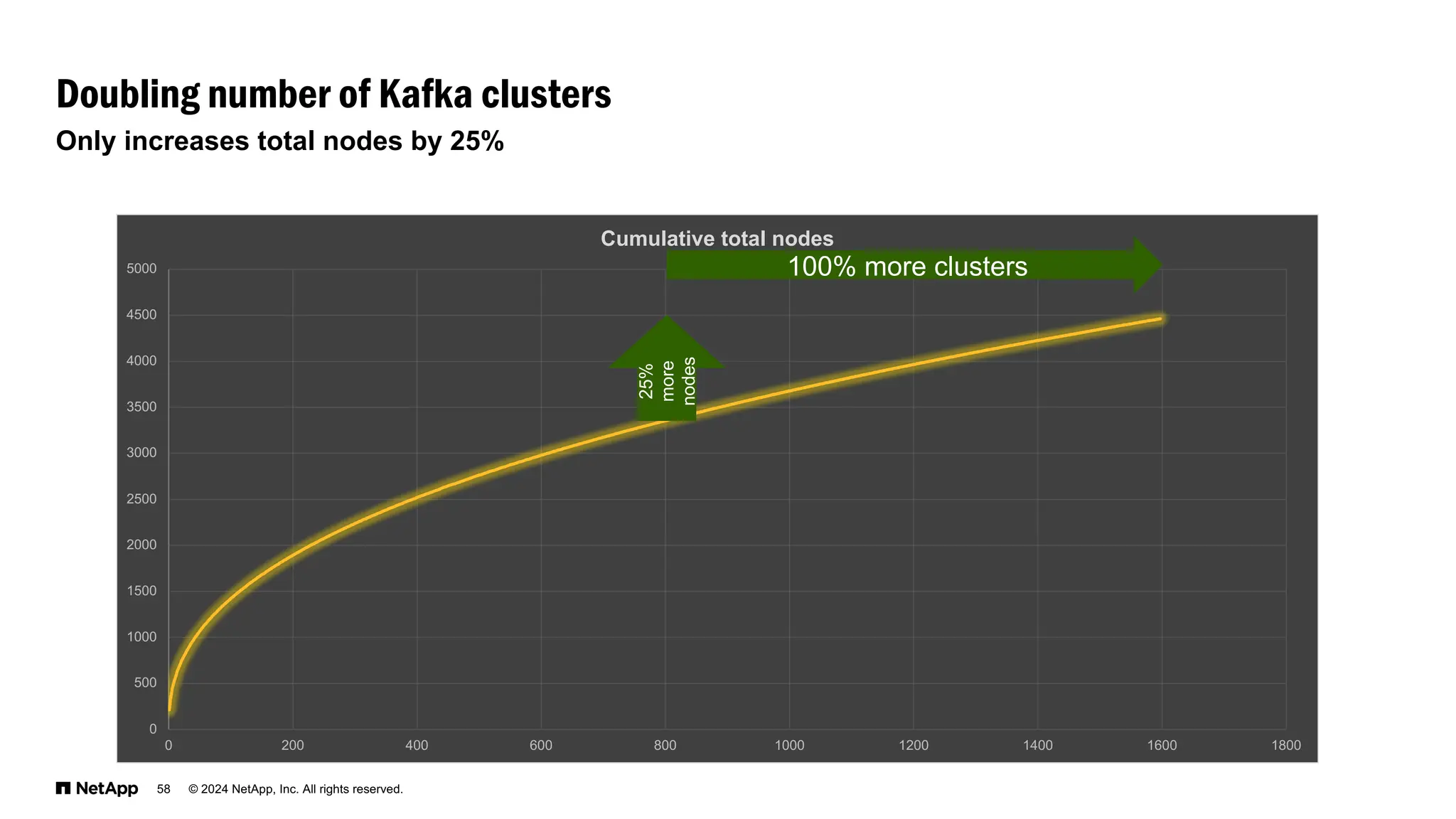 Doubling number of Kafka clusters

Only increases total nodes by 25%

Cumulative total nodes

100% more clusters

25% more nodes

5000
4500
4000
3500
3000
2500
2000
1500
1000
500
0

0
200
400
600
800
1000
1200
1400
1600
1800

NetApp 58 © 2024 NetApp, Inc. All rights reserved.